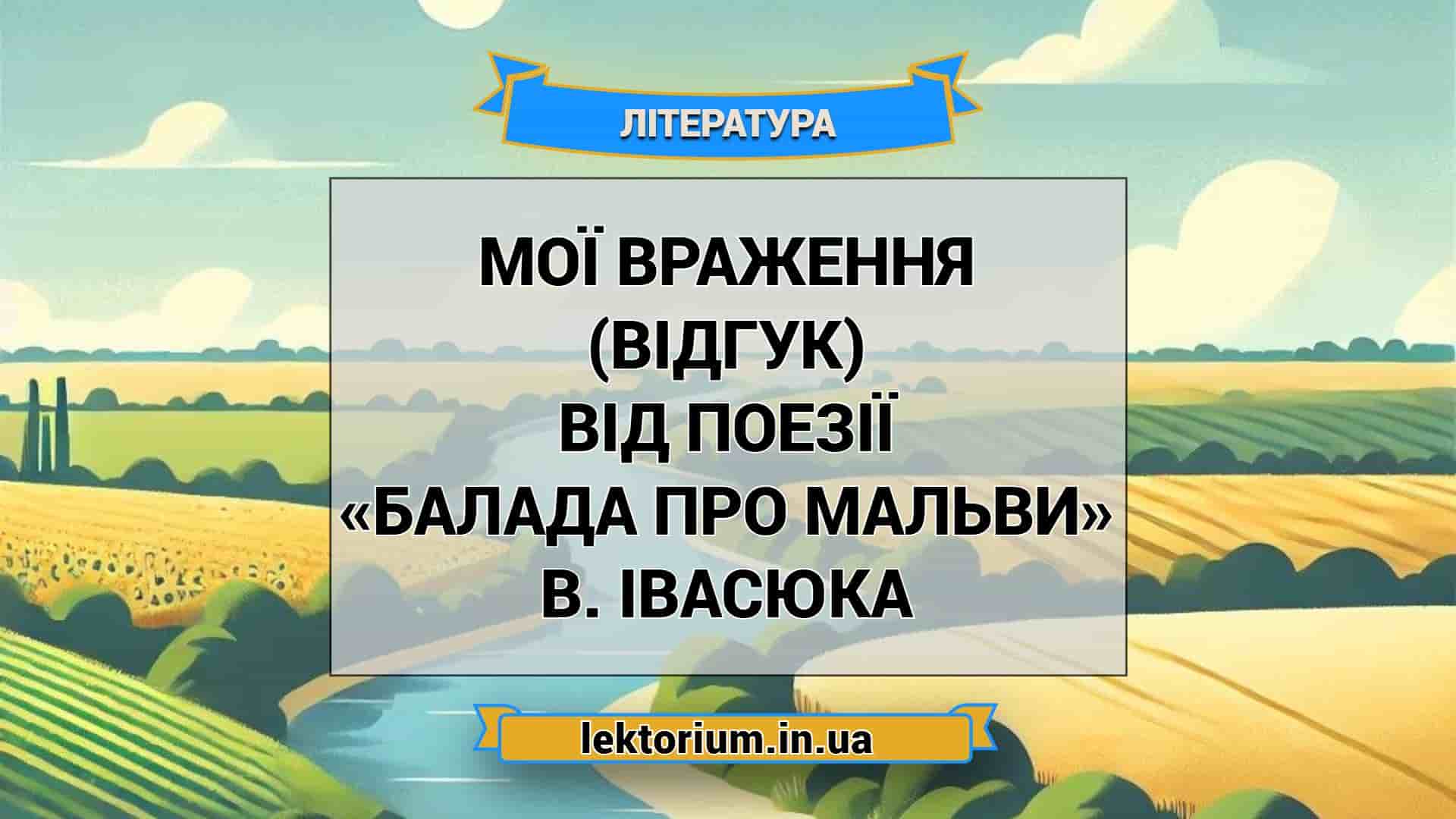 ЛІТЕРАТУРА

МОЇ ВРАЖЕННЯ (ВІДГУК) ВІД ПОЕЗІЇ «БАЛАДА ПРО МАЛЬВИ» В. ІВАСЮКА

lektorium.in.ua